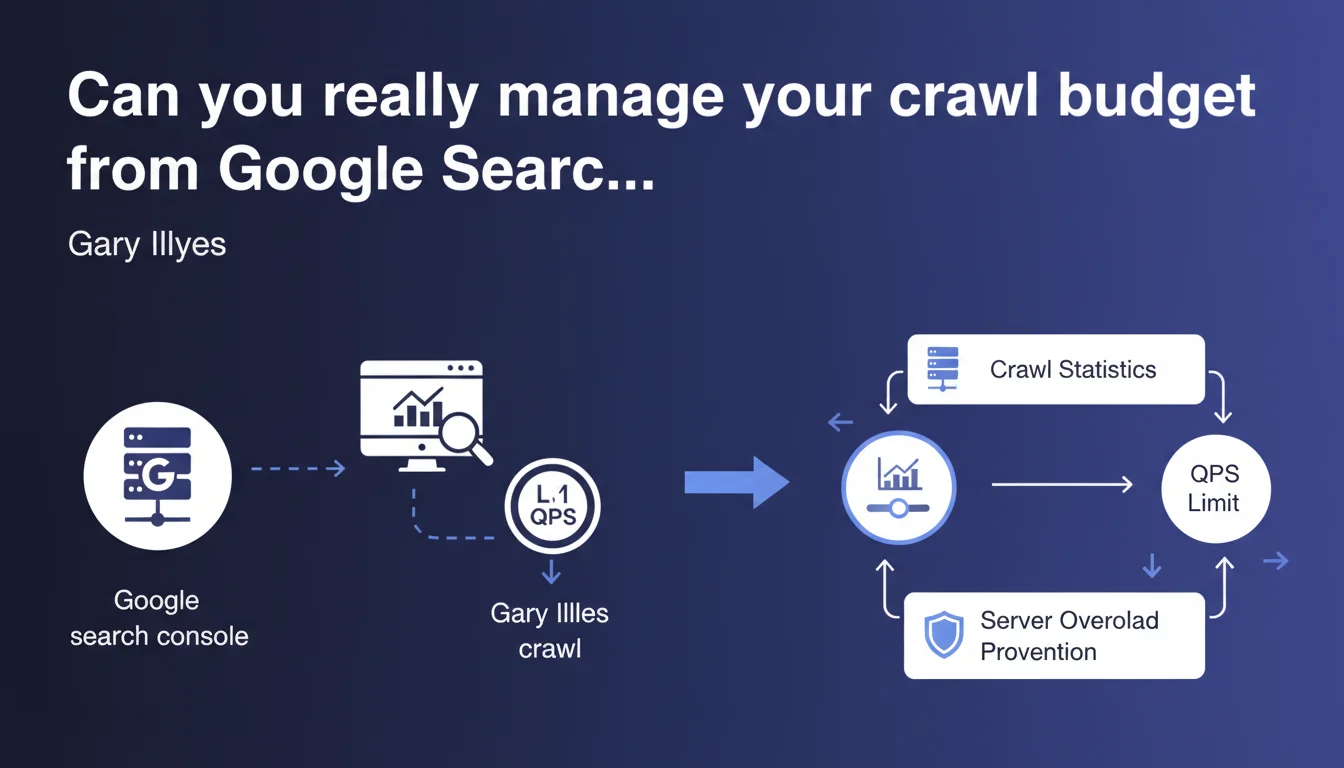 Can you really manage your crawl budget from Google Searc...

Gary Illyes

G

Google search console

L.1 QPS

Gary Illles crawl

Crawl Statistics

QPS Limit

Server Overolad Provention